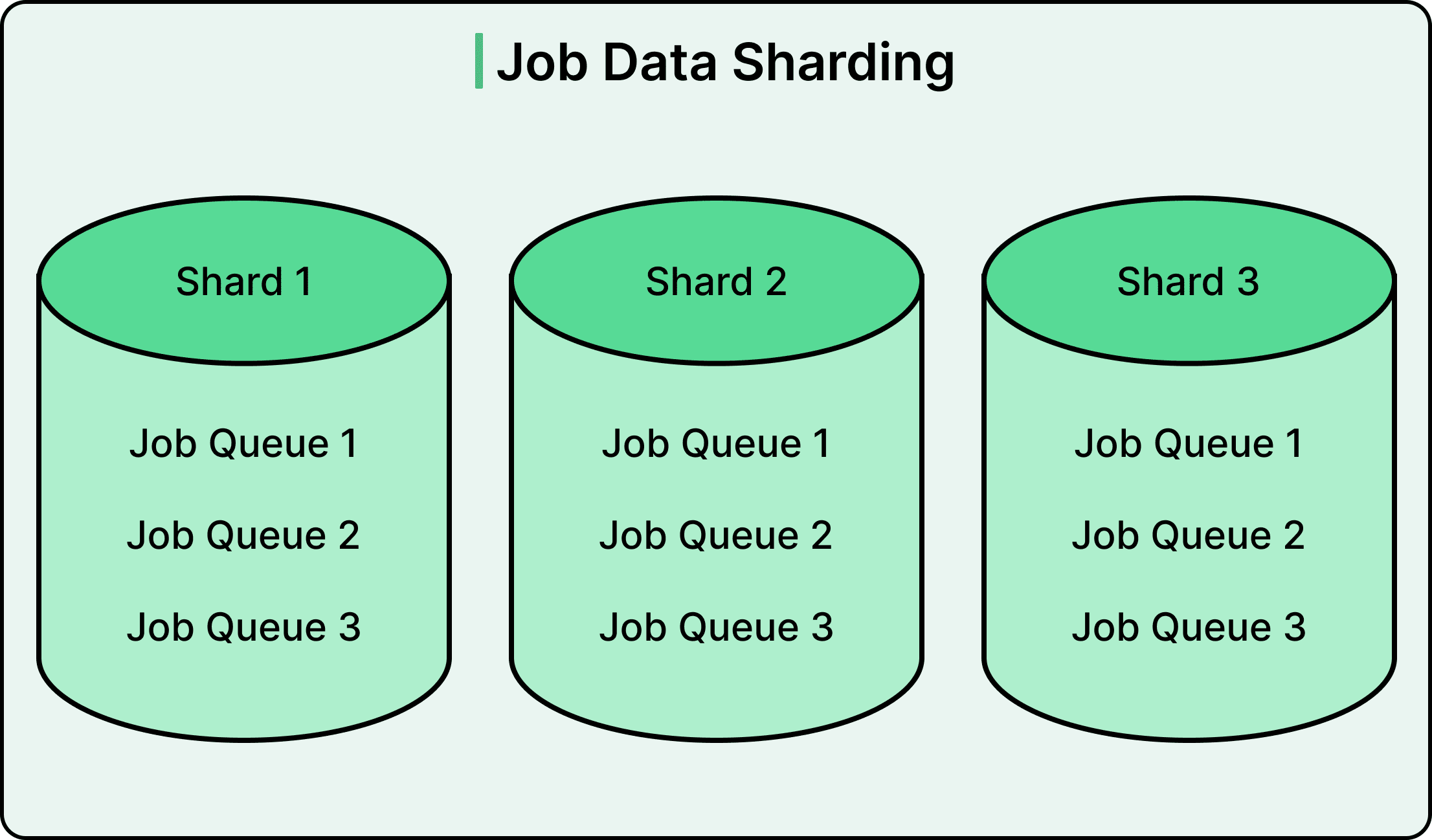 Job Data Sharding

Shard 1

Job Queue 1

Job Queue 2

Job Queue 3

Shard 2

Job Queue 1

Job Queue 2

Job Queue 3

Shard 3

Job Queue 1

Job Queue 2

Job Queue 3